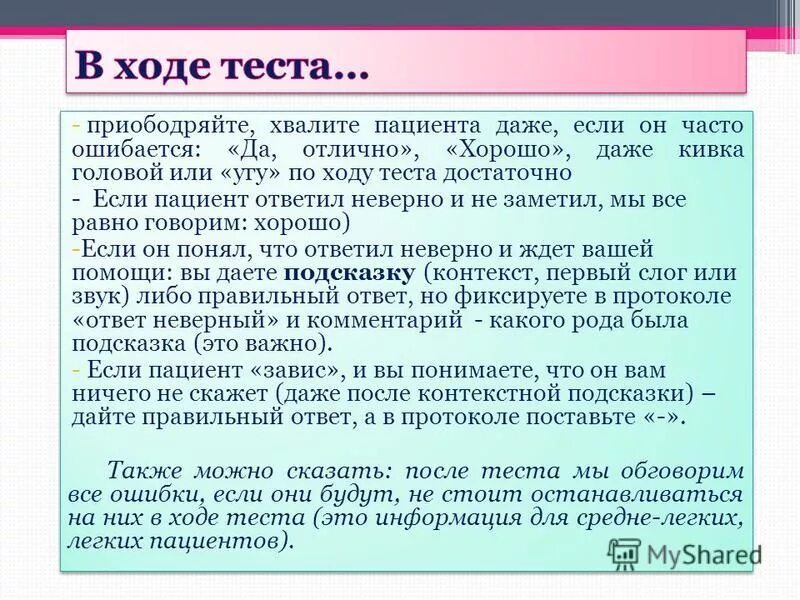 В ходе теста…

- приободряйте, хвалите пациента даже, если он часто ошибается: «Да, отлично», «Хорошо», даже кивка головой или «угу» по ходу теста достаточно

- Если пациент ответил неверно и не заметил, мы все равно говорим: хорошо)

-Если он понял, что ответил неверно и ждет вашей помощи: вы даете подсказку (контекст, первый слог или звук) либо правильный ответ, но фиксируете в протоколе «ответ неверный» и комментарий - какого рода была подсказка (это важно).

- Если пациент «завис», и вы понимаете, что он вам ничего не скажет (даже после контекстной подсказки) – дайте правильный ответ, а в протоколе поставьте «-».

Также можно сказать: после теста мы обговорим все ошибки, если они будут, не стоит останавливаться на них в ходе теста (это информация для средне-легких, легких пациентов).

MyShared